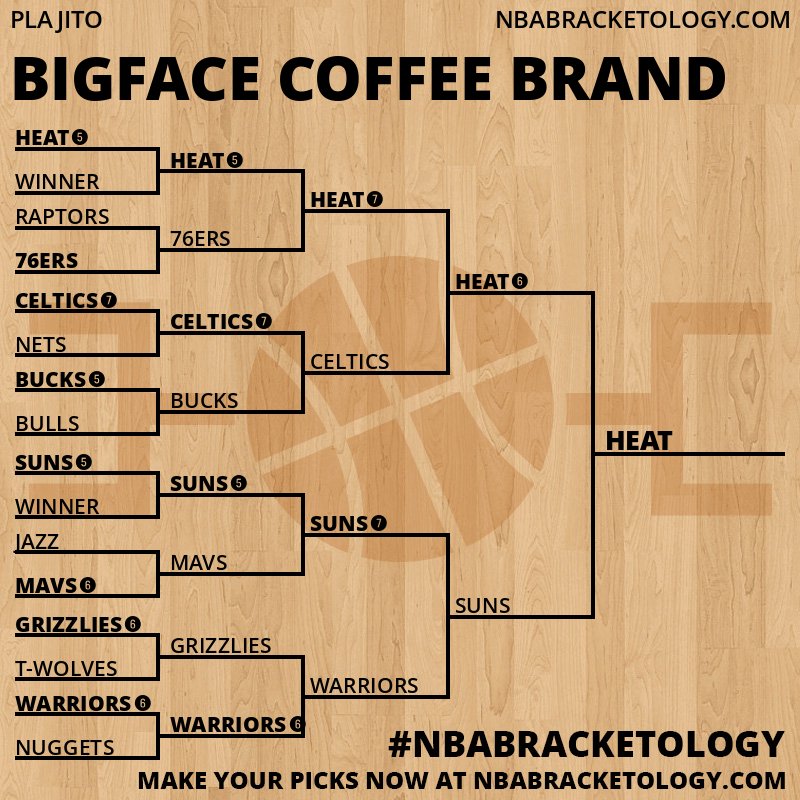 PLA JITO
NBABRACKETOLOGY.COM

BIGFACE COFFEE BRAND

HEAT 5
WINNER
RAPTORS
76ERS
CELTICS 7
NETS
BUCKS 5
BULLS
SUNS 5
WINNER
JAZZ
MAVS 6
GRIZZLIES 6
T-WOLVES
WARRIORS 6
NUGGETS

HEAT 5
76ERS
CELTICS 7
BUCKS
SUNS 5
MAVS
GRIZZLIES
WARRIORS 6

HEAT 7
CELTICS
SUNS 7
WARRIORS

HEAT 6
SUNS

HEAT

#NBABRACKETOLOGY
MAKE YOUR PICKS NOW AT NBABRACKETOLOGY.COM